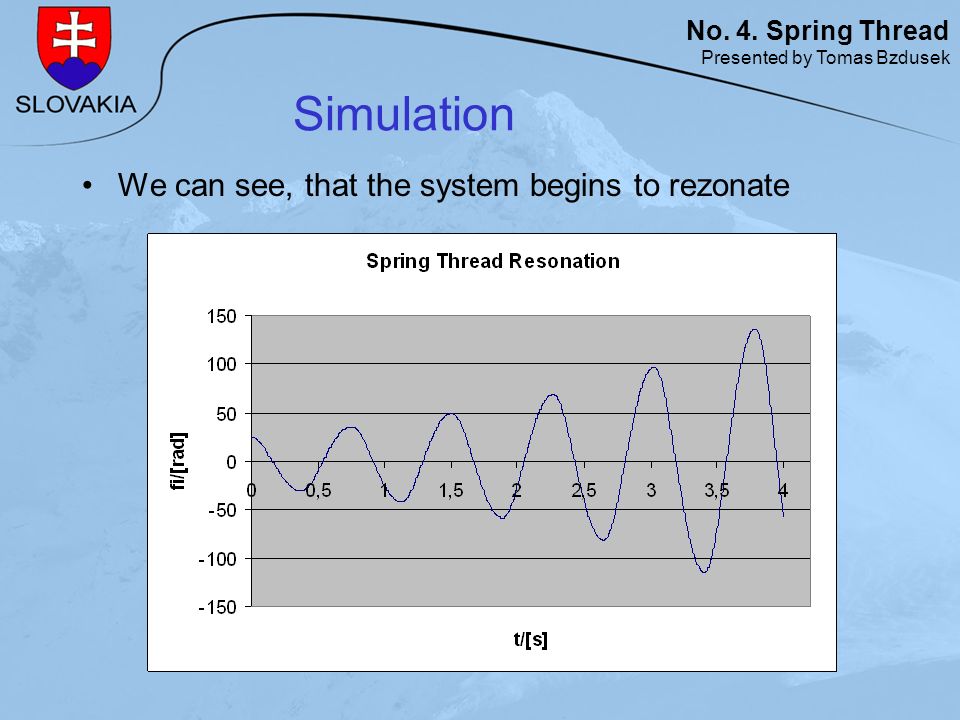 SLOVAKIA

No. 4. Spring Thread
Presented by Tomas Bzdusek

Simulation

• We can see, that the system begins to rezonate

Spring Thread Resonation

150
100
50
0
-50
-100
-150

fi/[rad]

0 0,5 1 1,5 2 2,5 3 3,5 4

t/[s]